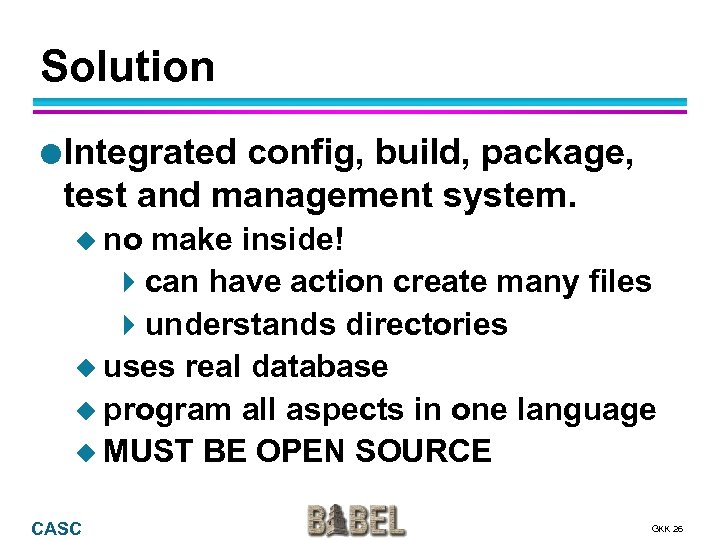 Solution

Integrated config, build, package, test and management system.

no make inside!

can have action create many files

understands directories

uses real database

program all aspects in one language

MUST BE OPEN SOURCE

CASC

BABEL

GKK 26